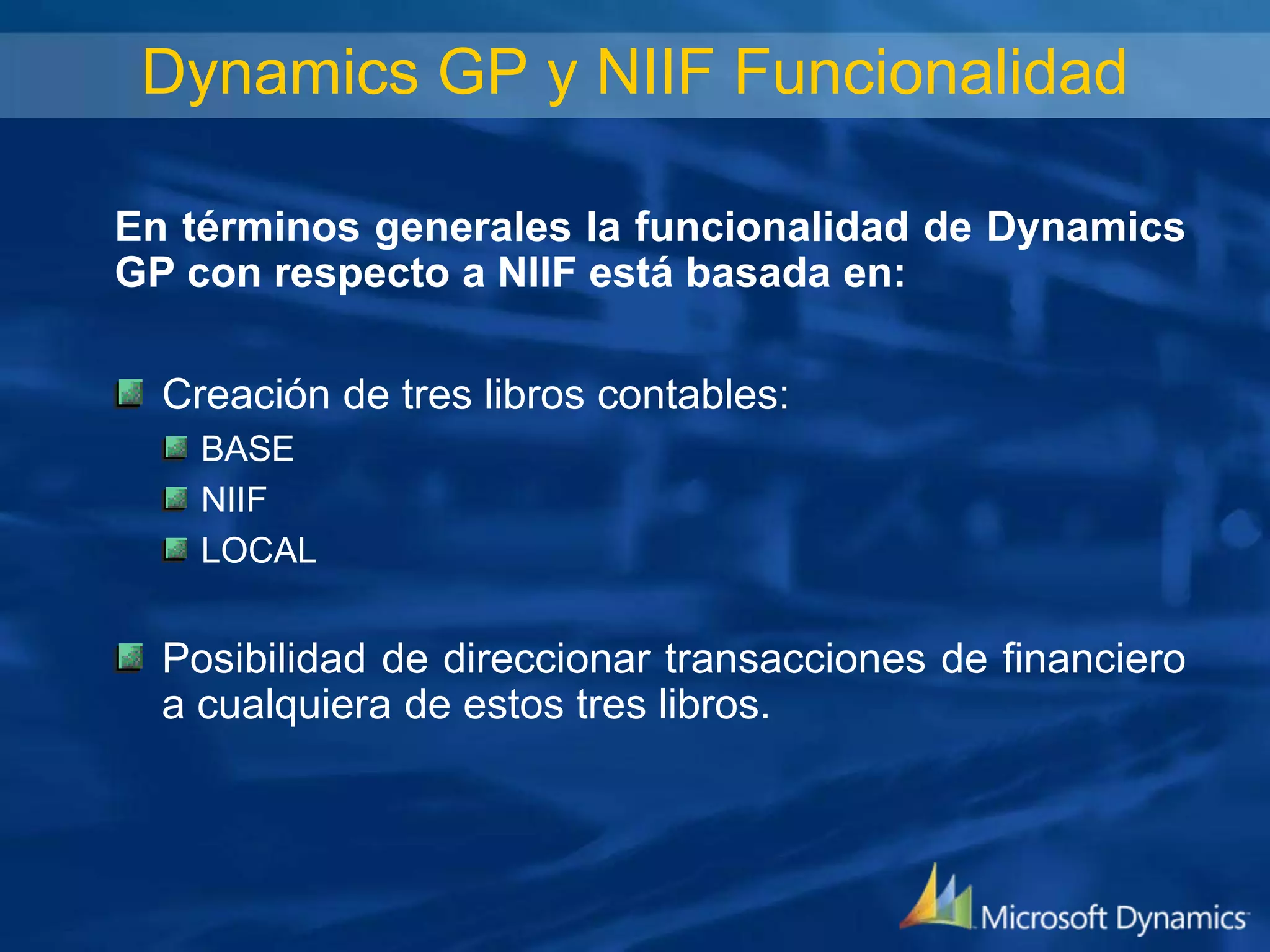 Dynamics GP y NIIF Funcionalidad

En términos generales la funcionalidad de Dynamics GP con respecto a NIIF está basada en:

Creación de tres libros contables:

BASE

NIIF

LOCAL

Posibilidad de direccionar transacciones de financiero a cualquiera de estos tres libros.

Microsoft Dynamics